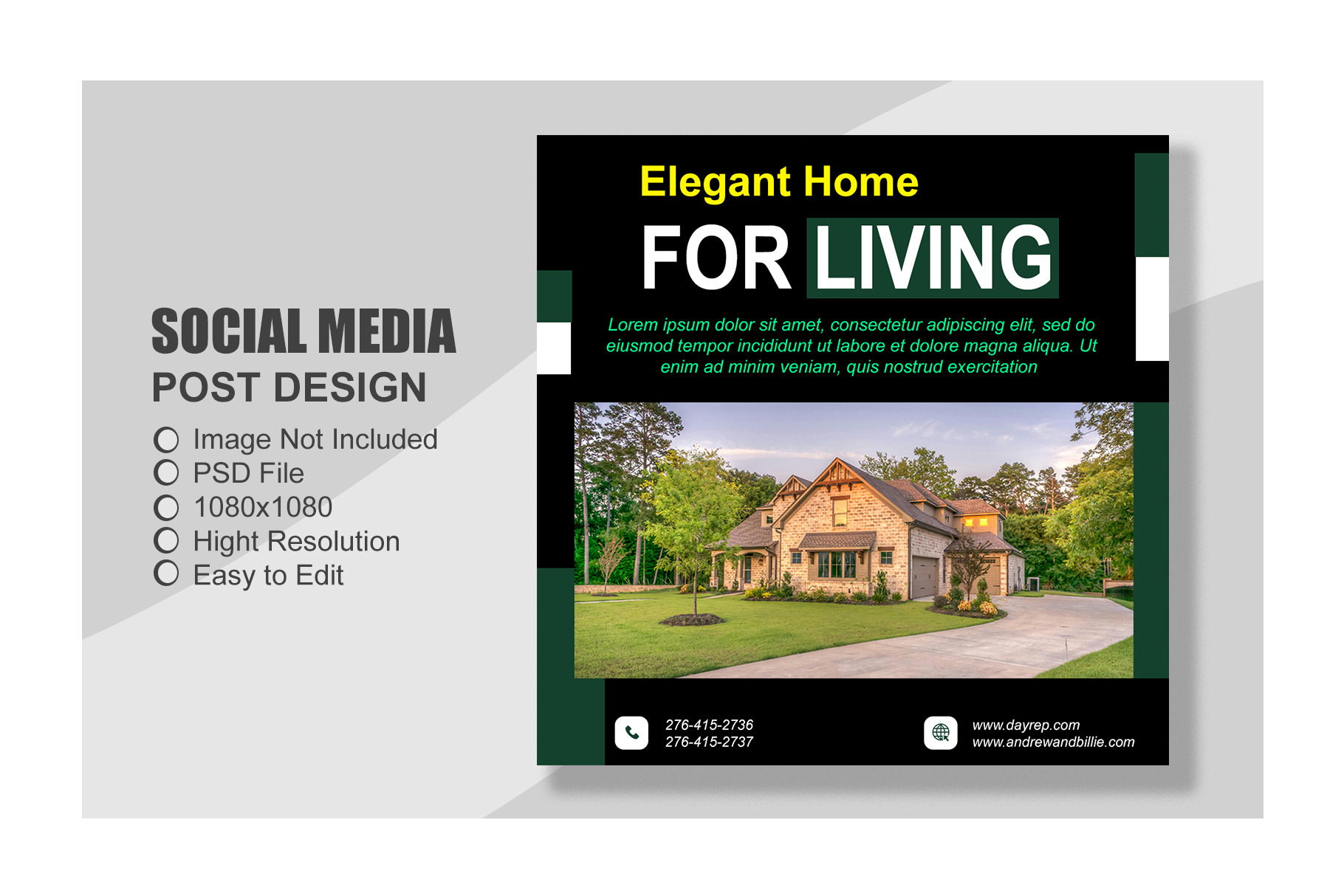 SOCIAL MEDIA
POST DESIGN

Image Not Included
PSD File
1080x1080
Hight Resolution
Easy to Edit

Elegant Home
FOR LIVING

Lorem ipsum dolor sit amet, consectetur adipiscing elit, sed do eiusmod tempor incididunt ut labore et dolore magna aliqua. Ut enim ad minim veniam, quis nostrud exercitation

276-415-2736
276-415-2737

www.dayrep.com
www.andrewandbillie.com